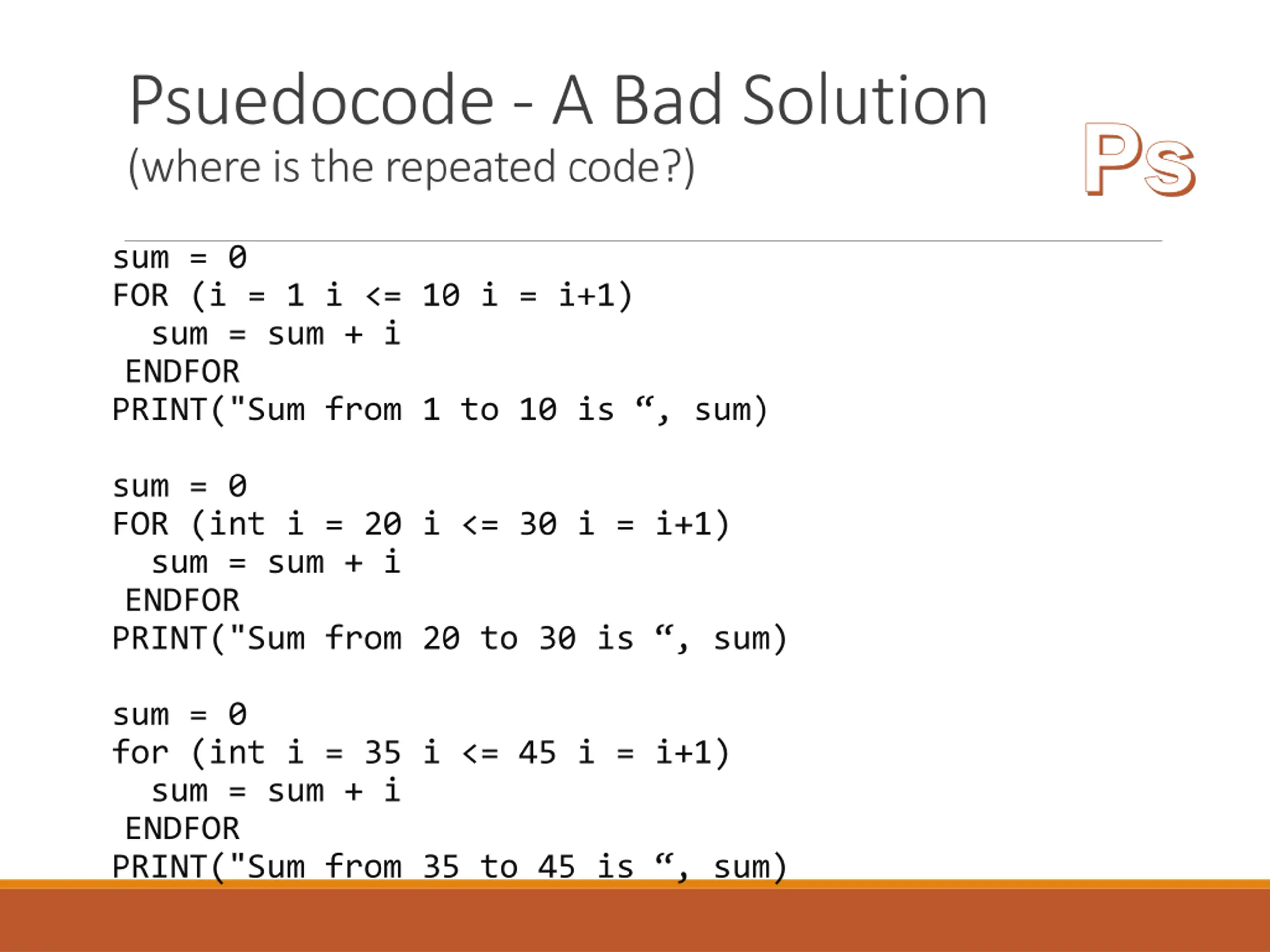 Psuedocode - A Bad Solution
(where is the repeated code?)

Ps

sum = 0
FOR (i = 1 i <= 10 i = i+1)
  sum = sum + i
 ENDFOR
PRINT("Sum from 1 to 10 is “, sum)

sum = 0
FOR (int i = 20 i <= 30 i = i+1)
  sum = sum + i
 ENDFOR
PRINT("Sum from 20 to 30 is “, sum)

sum = 0
for (int i = 35 i <= 45 i = i+1)
  sum = sum + i
 ENDFOR
PRINT("Sum from 35 to 45 is “, sum)